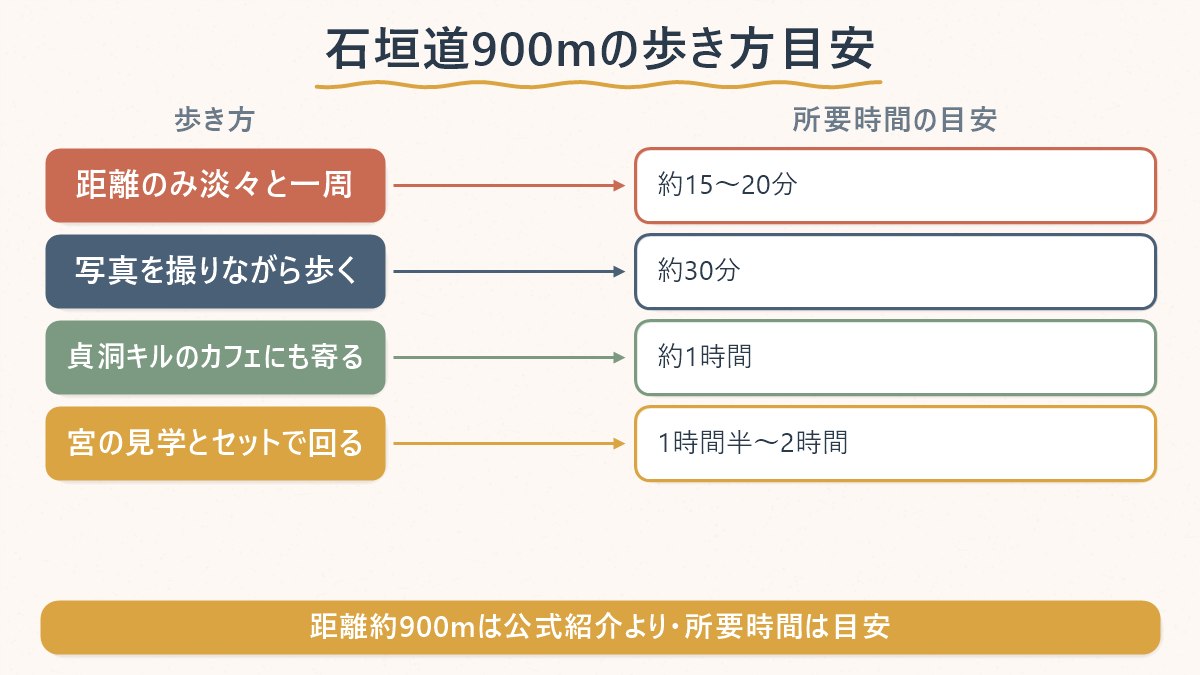 石垣道900mの歩き方目安

| 歩き方 | 所要時間の目安 |
|---|---|
| 距離のみ淡々と一周 | 約15〜20分 |
| 写真を撮りながら歩く | 約30分 |
| 貞洞キルのカフェにも寄る | 約1時間 |
| 宮の見学とセットで回る | 1時間半〜2時間 |

距離約900mは公式紹介より・所要時間は目安